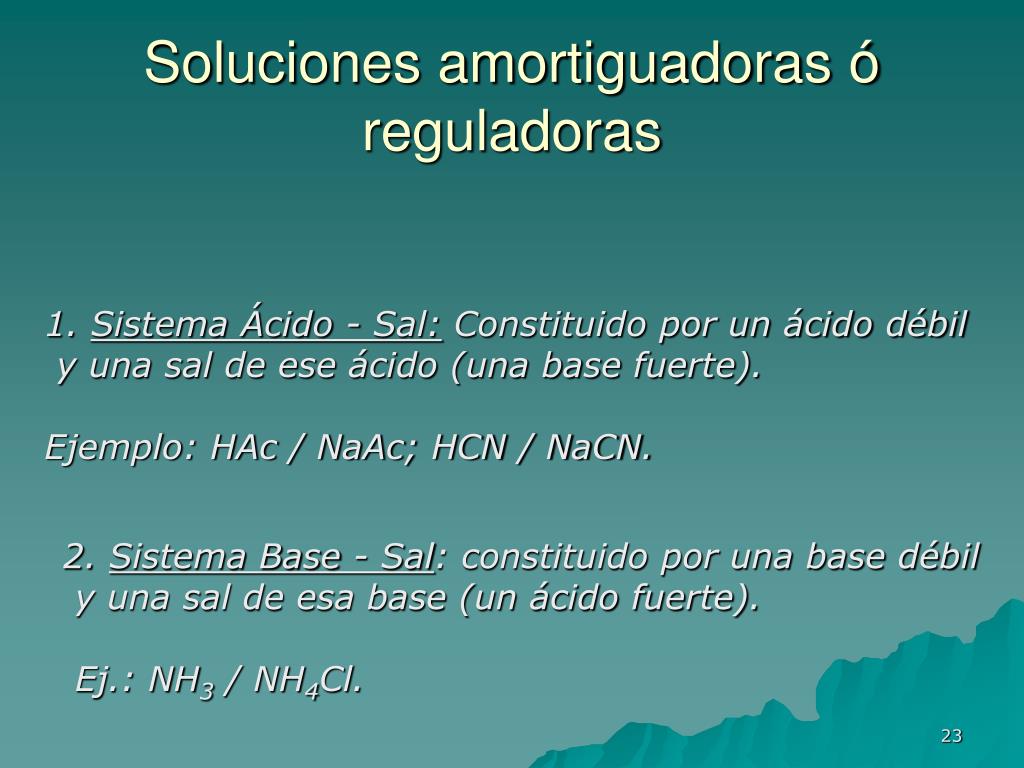 Soluciones amortiguadoras ó reguladoras

1. Sistema Ácido - Sal: Constituido por un ácido débil y una sal de ese ácido (una base fuerte).

Ejemplo: HAc / NaAc; HCN / NaCN.

2. Sistema Base - Sal: constituido por una base débil y una sal de esa base (un ácido fuerte).

Ej.: $NH_3$ / $NH_4Cl$.

23